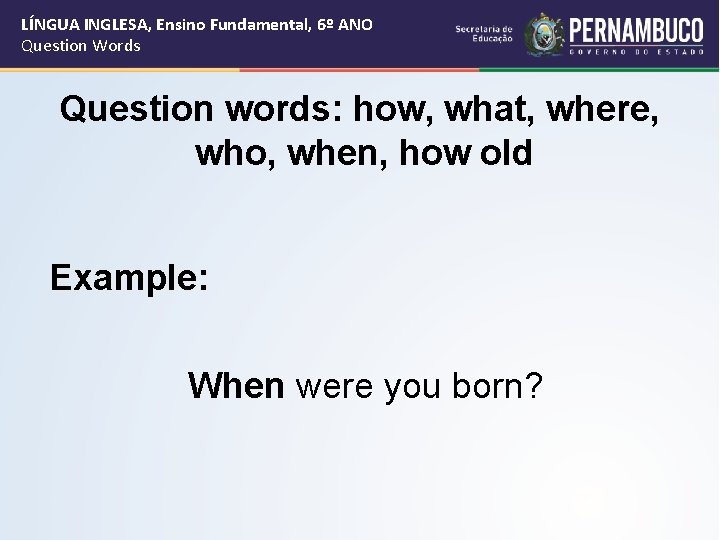 LÍNGUA INGLESA, Ensino Fundamental, 6º ANO
Question Words

Secretaria de Educação

PERNAMBUCO
GOVERNO DO ESTADO

Question words: how, what, where, who, when, how old

Example:

When were you born?